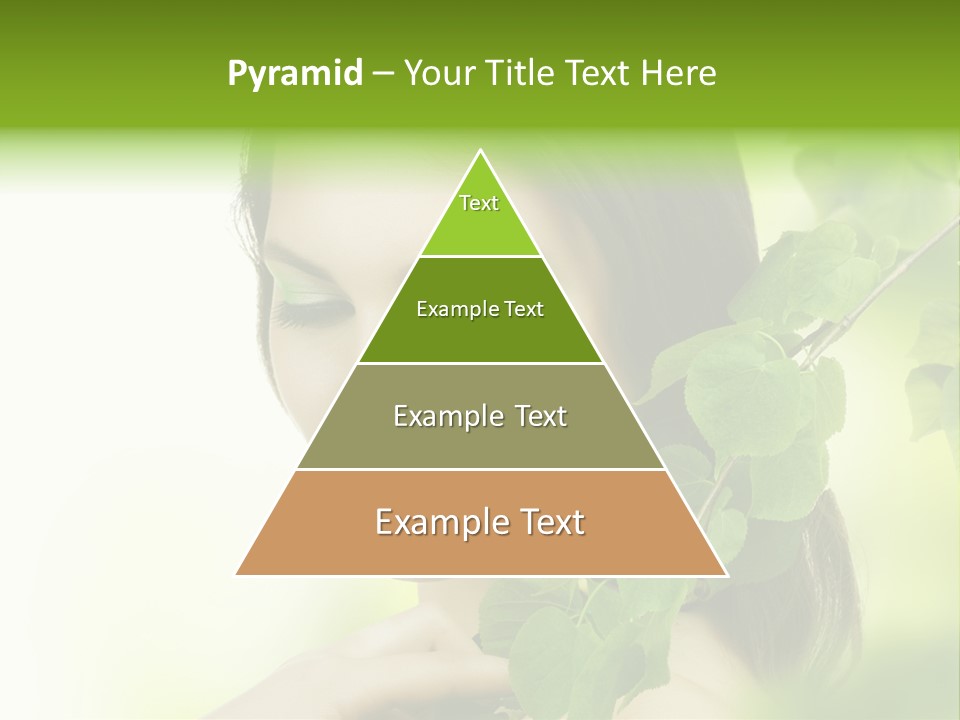 Pyramid – Your Title Text Here

Text

Example Text

Example Text

Example Text